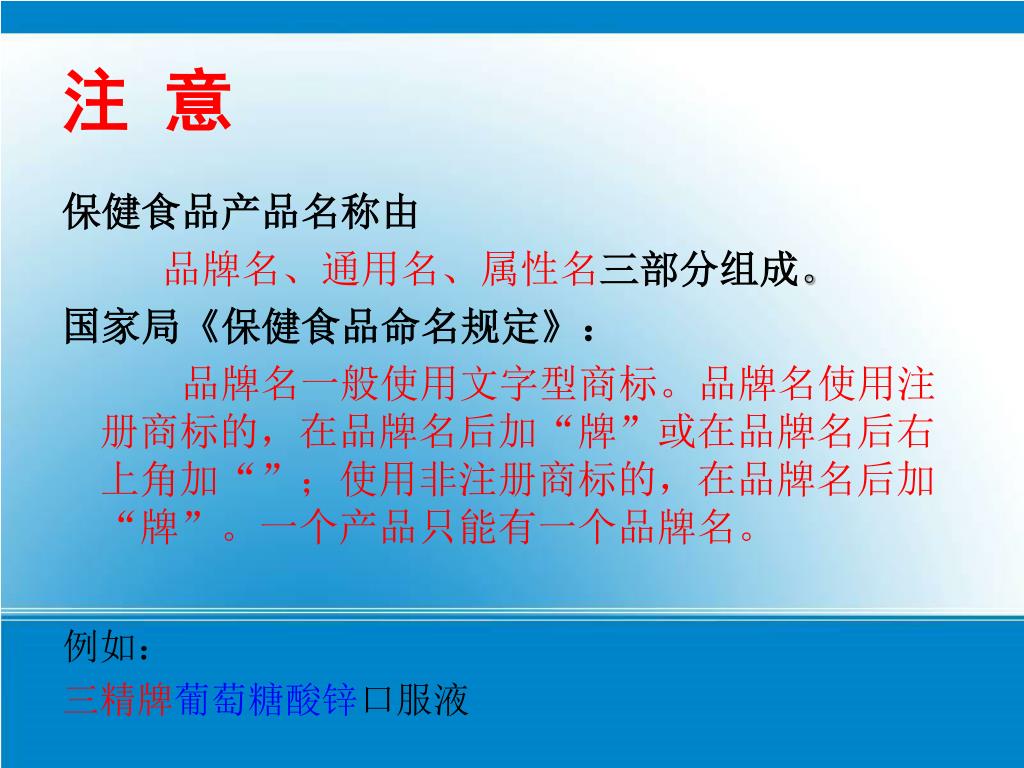 注 意

保健食品产品名称由

品牌名、通用名、属性名三部分组成。

国家局《保健食品命名规定》：

品牌名一般使用文字型商标。品牌名使用注册商标的，在品牌名后加“牌”或在品牌名后右上角加“”；使用非注册商标的，在品牌名后加“牌”。一个产品只能有一个品牌名。

例如：

三精牌葡萄糖酸锌口服液